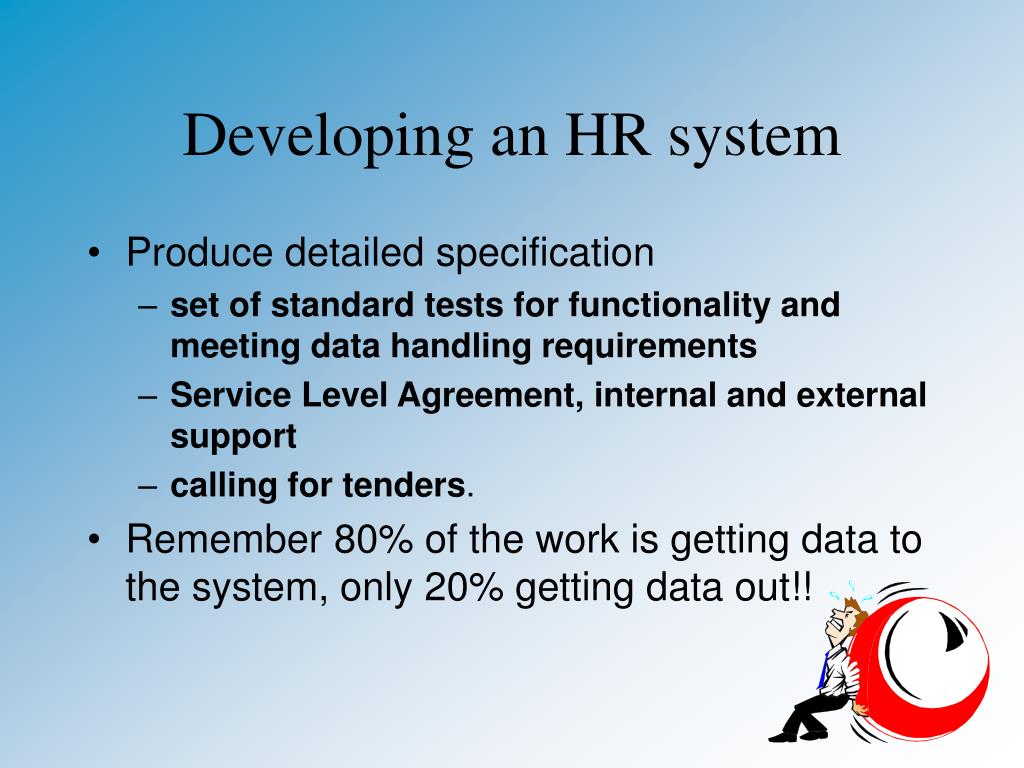 Developing an HR system

• Produce detailed specification
 – set of standard tests for functionality and meeting data handling requirements
 – Service Level Agreement, internal and external support
 – calling for tenders.
• Remember 80% of the work is getting data to the system, only 20% getting data out!!